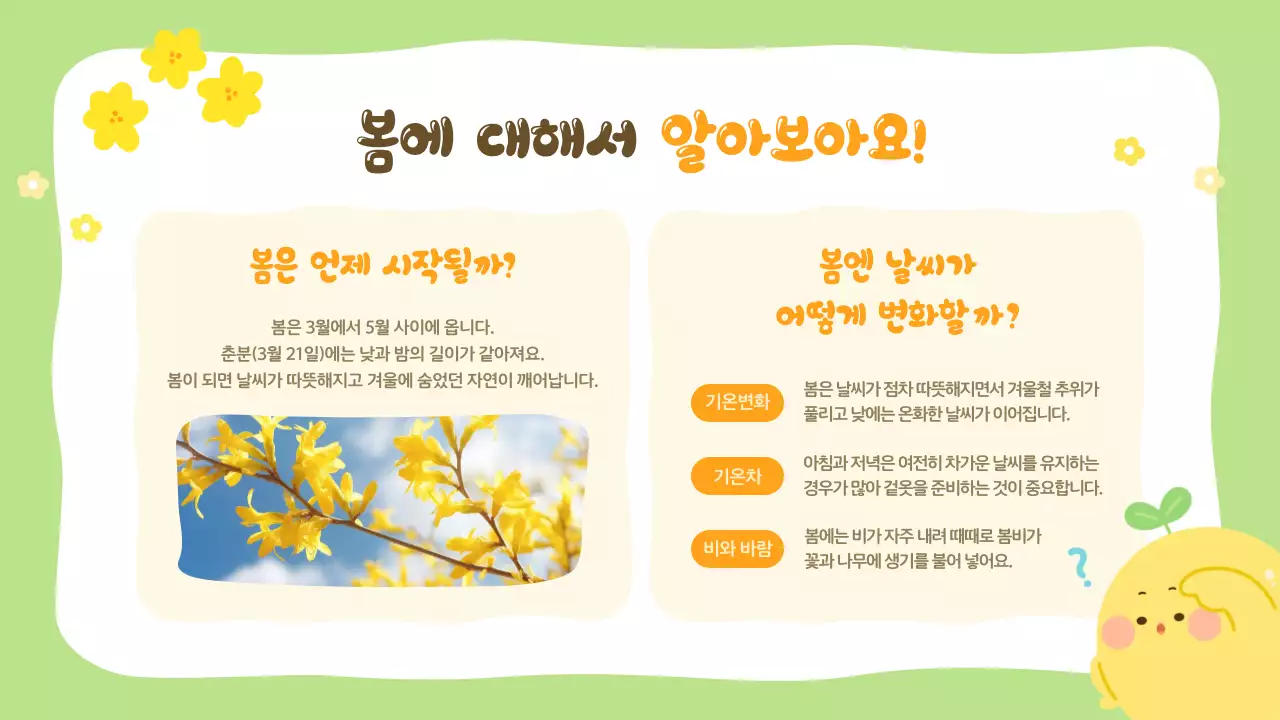 봄에 대해서 알아보아요!

봄은 언제 시작될까?

봄은 3월에서 5월 사이에 옵니다.
춘분(3월 21일)에는 낮과 밤의 길이가 같아져요.
봄이 되면 날씨가 따뜻해지고 겨울에 숨었던 자연이 깨어납니다.

봄엔 날씨가
어떻게 변화할까?

기온변화

봄은 날씨가 점차 따뜻해지면서 겨울철 추위가 풀리고 낮에는 온화한 날씨가 이어집니다.

기온차

아침과 저녁은 여전히 차가운 날씨를 유지하는 경우가 많아 겉옷을 준비하는 것이 중요합니다.

비와 바람

봄에는 비가 자주 내려 때때로 봄비가 꽃과 나무에 생기를 불어 넣어요.

?